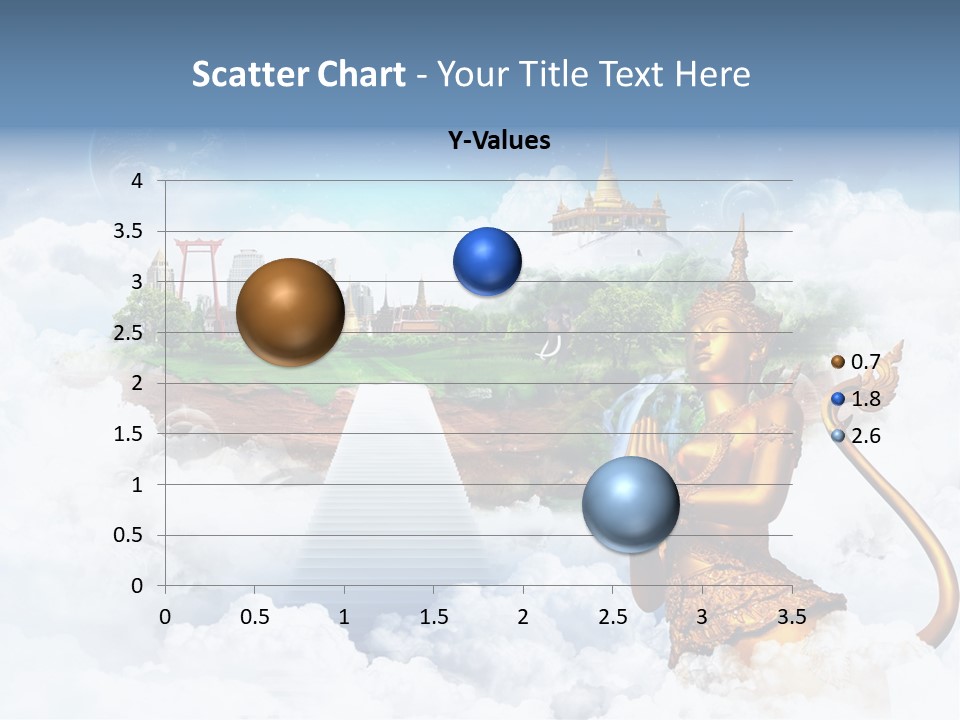 Scatter Chart - Your Title Text Here

Y-Values

4
3.5
3
2.5
2
1.5
1
0.5
0

0 0.5 1 1.5 2 2.5 3 3.5

0.7
1.8
2.6